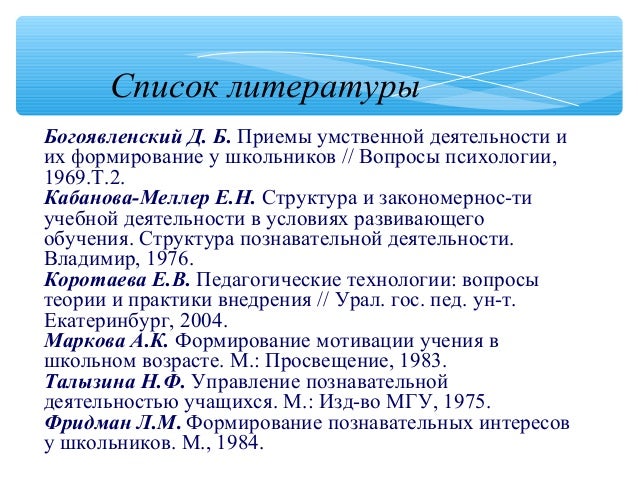 Список литературы

Богоявленский Д. Б. Приемы умственной деятельности и их формирование у школьников // Вопросы психологии, 1969.Т.2.
Кабанова-Меллер Е.Н. Структура и закономернос-ти учебной деятельности в условиях развивающего обучения. Структура познавательной деятельности. Владимир, 1976.
Коротаева Е.В. Педагогические технологии: вопросы теории и практики внедрения // Урал. гос. пед. ун-т. Екатеринбург, 2004.
Маркова А.К. Формирование мотивации учения в школьном возрасте. М.: Просвещение, 1983.
Талызина Н.Ф. Управление познавательной деятельностью учащихся. М.: Изд-во МГУ, 1975.
Фридман Л.М. Формирование познавательных интересов у школьников. М., 1984.